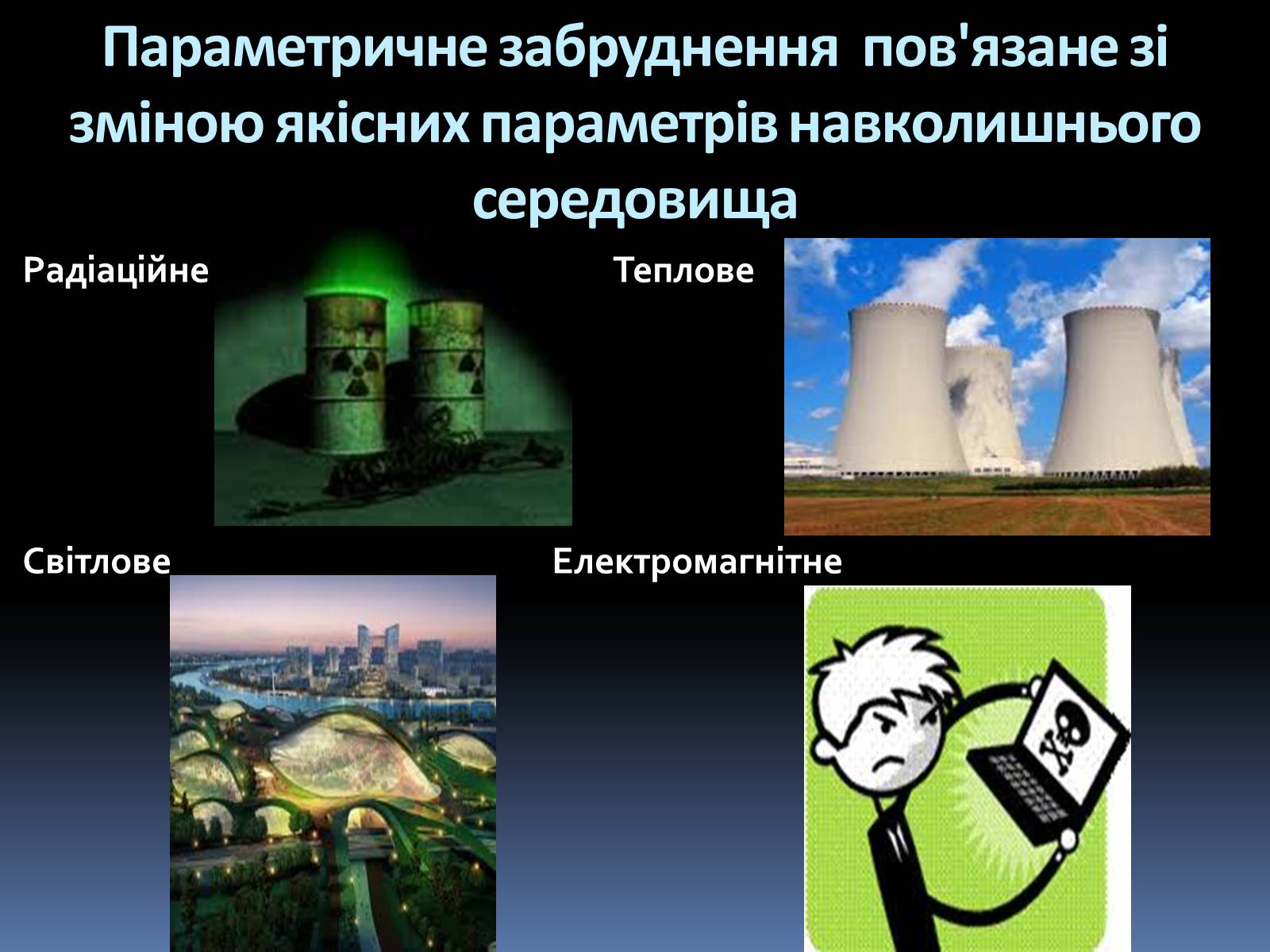 Параметричне забруднення пов'язане зі зміною якісних параметрів навколишнього середовища

Радіаційне

Теплове

Світлове

Електромагнітне